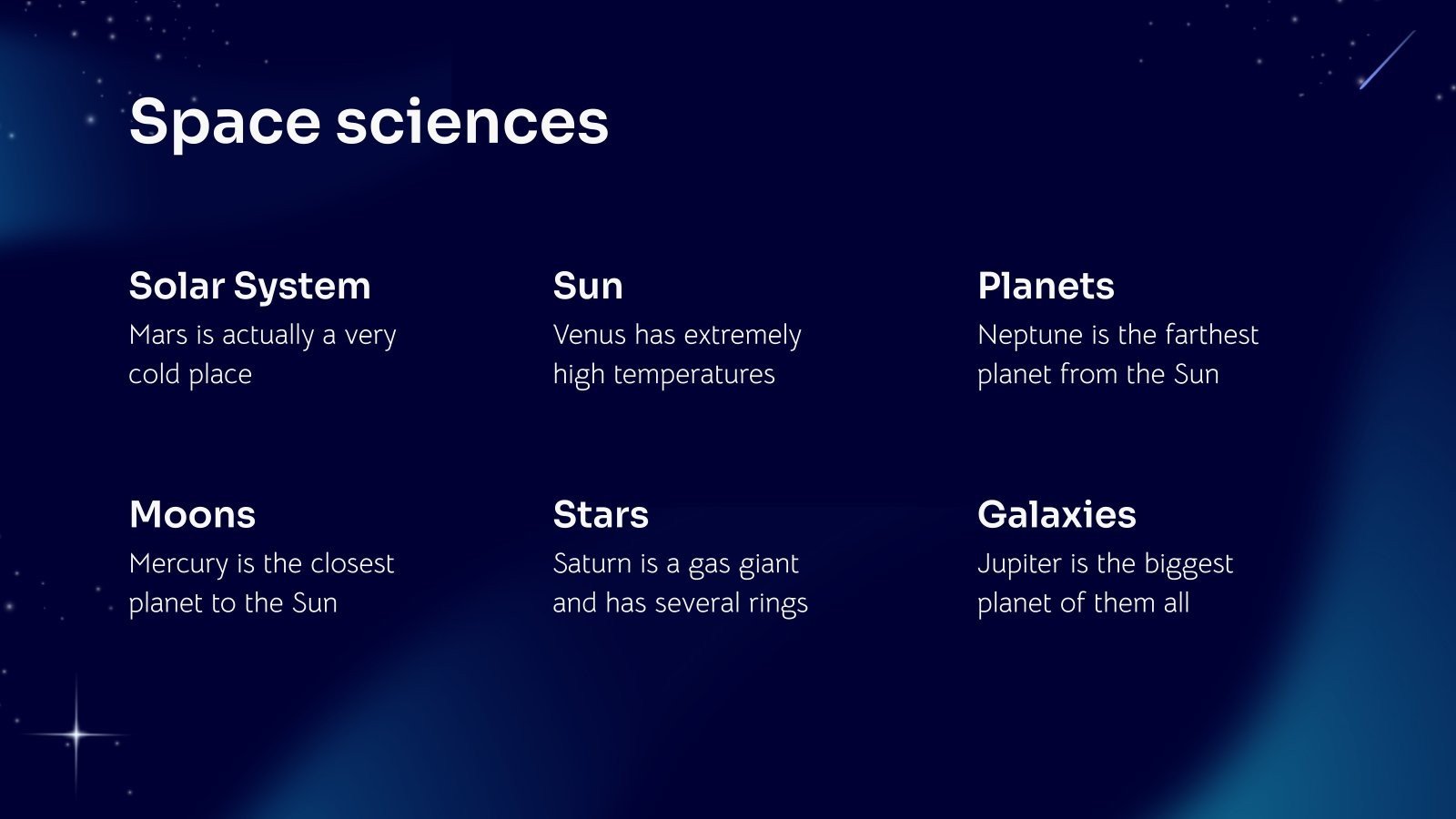 Space sciences

Solar System
Mars is actually a very cold place

Sun
Venus has extremely high temperatures

Planets
Neptune is the farthest planet from the Sun

Moons
Mercury is the closest planet to the Sun

Stars
Saturn is a gas giant and has several rings

Galaxies
Jupiter is the biggest planet of them all